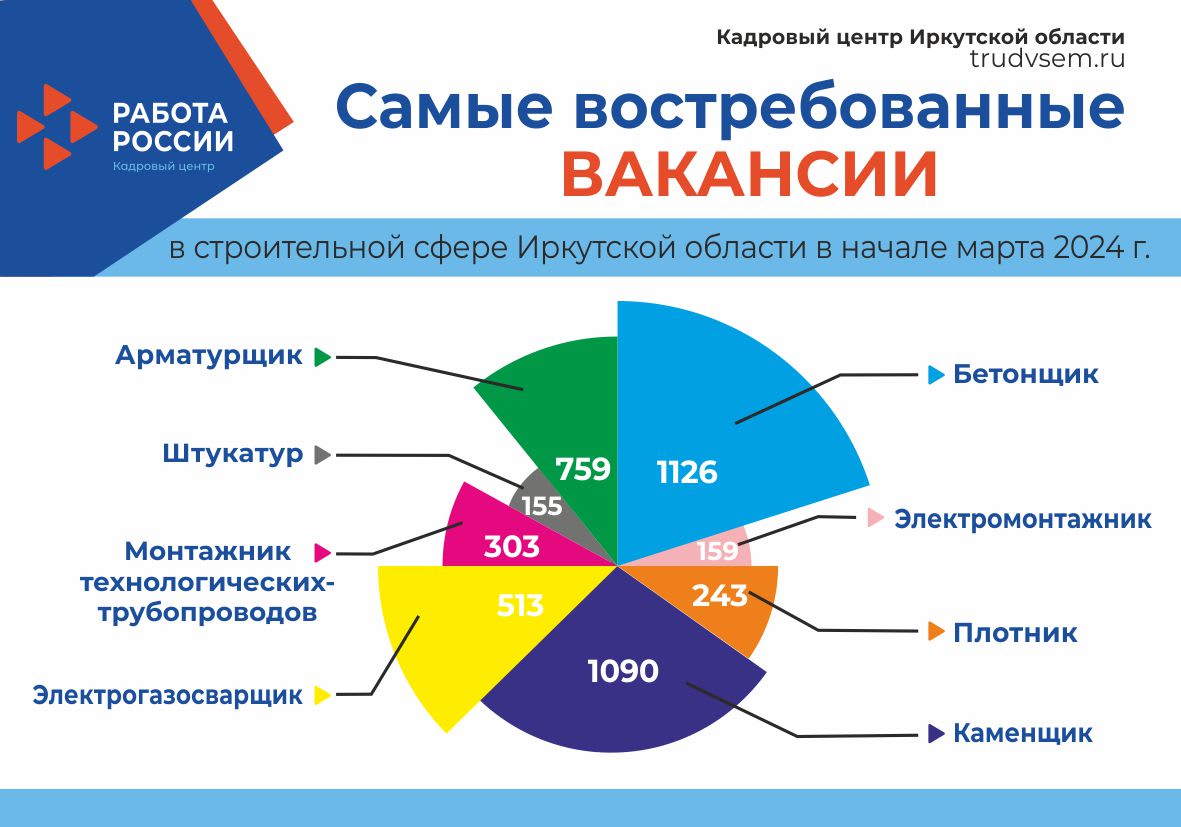 РАБОТА РОССИИ
Кадровый центр

Кадровый центр Иркутской области
trudvsem.ru

Самые востребованные
ВАКАНСИИ

в строительной сфере Иркутской области в начале марта 2024 г.

Арматурщик
Штукатур
Монтажник технологических-трубопроводов
Электрогазосварщик

759
155
303
513
1126
159
243
1090

Бетонщик
Электромонтажник
Плотник
Каменщик